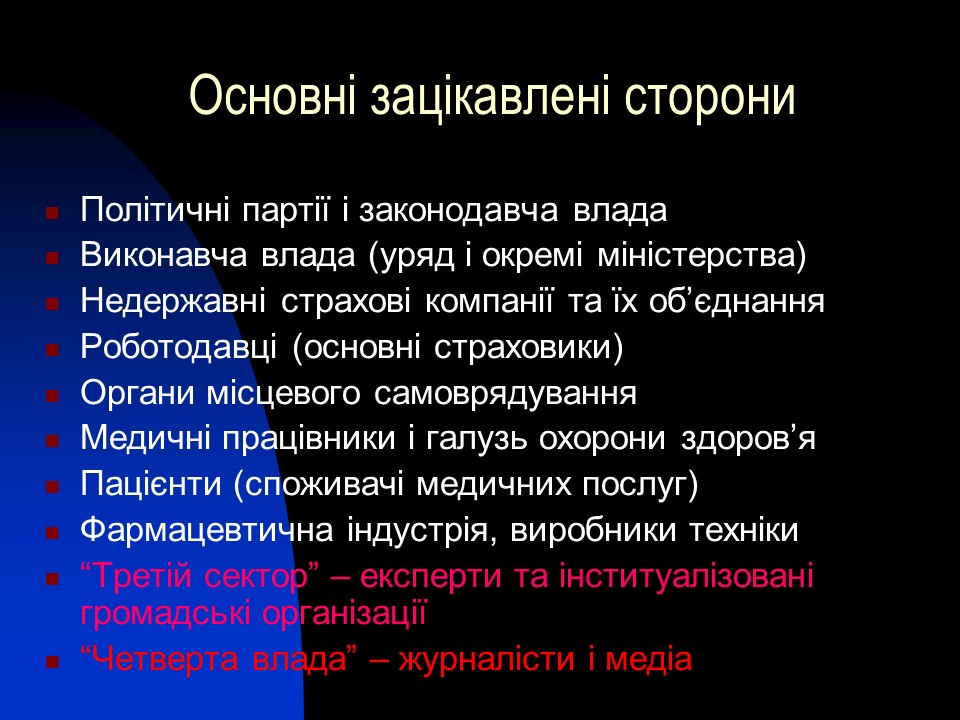 Основні зацікавлені сторони

- Політичні партії і законодавча влада
- Виконавча влада (уряд і окремі міністерства)
- Недержавні страхові компанії та їх об'єднання
- Роботодавці (основні страховики)
- Органи місцевого самоврядування
- Медичні працівники і галузь охорони здоров'я
- Пацієнти (споживачі медичних послуг)
- Фармацевтична індустрія, виробники техніки
- "Третій сектор" – експерти та інституалізовані громадські організації
- "Четверта влада" – журналісти і медіа